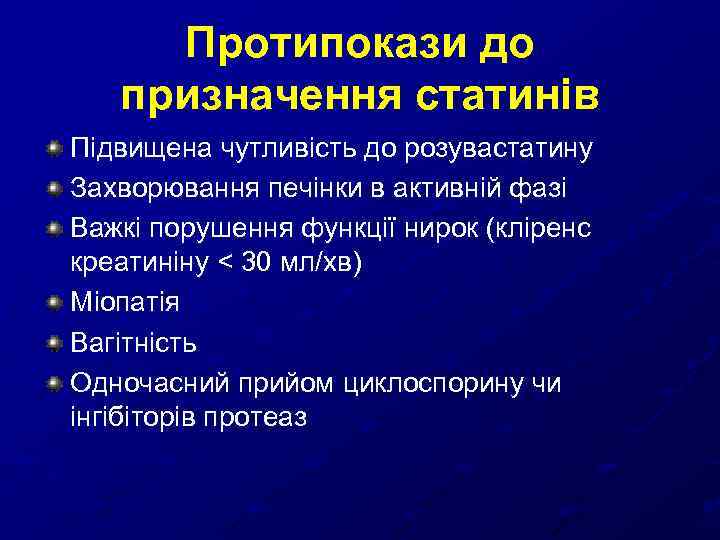 Протипокази до призначення статинів

Підвищена чутливість до розувастатину

Захворювання печінки в активній фазі

Важкі порушення функції нирок (кліренс креатиніну < 30 мл/хв)

Міопатія

Вагітність

Одночасний прийом циклоспорину чи інгібіторів протеаз